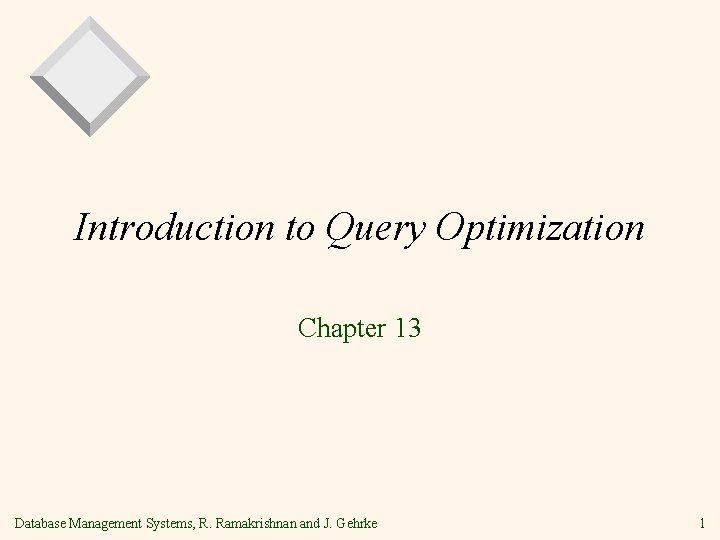 Introduction to Query Optimization

Chapter 13

Database Management Systems, R. Ramakrishnan and J. Gehrke

1